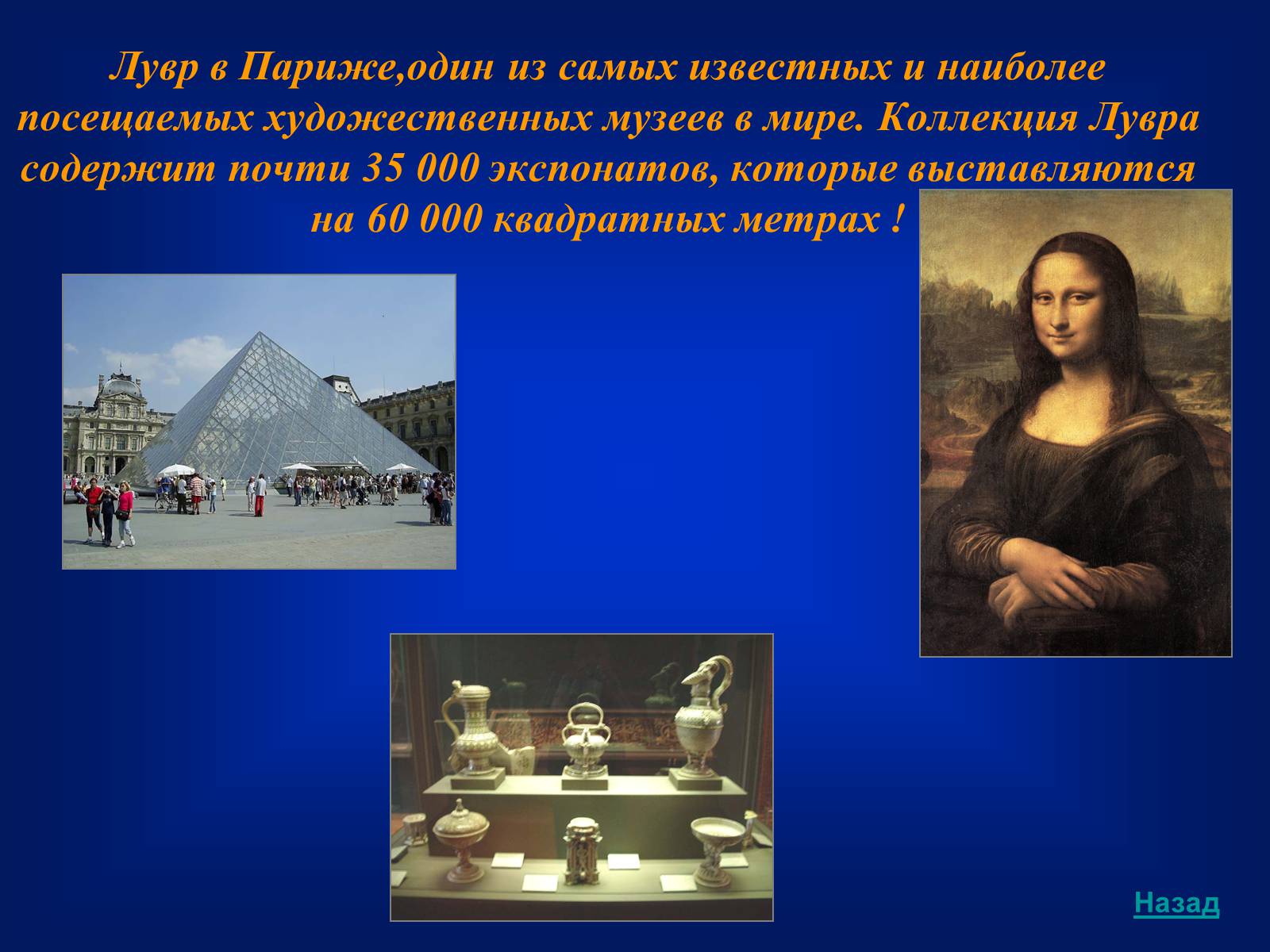 Лувр в Париже,один из самых известных и наиболее посещаемых художественных музеев в мире. Коллекция Лувра содержит почти 35 000 экспонатов, которые выставляются на 60 000 квадратных метрах !

Назад